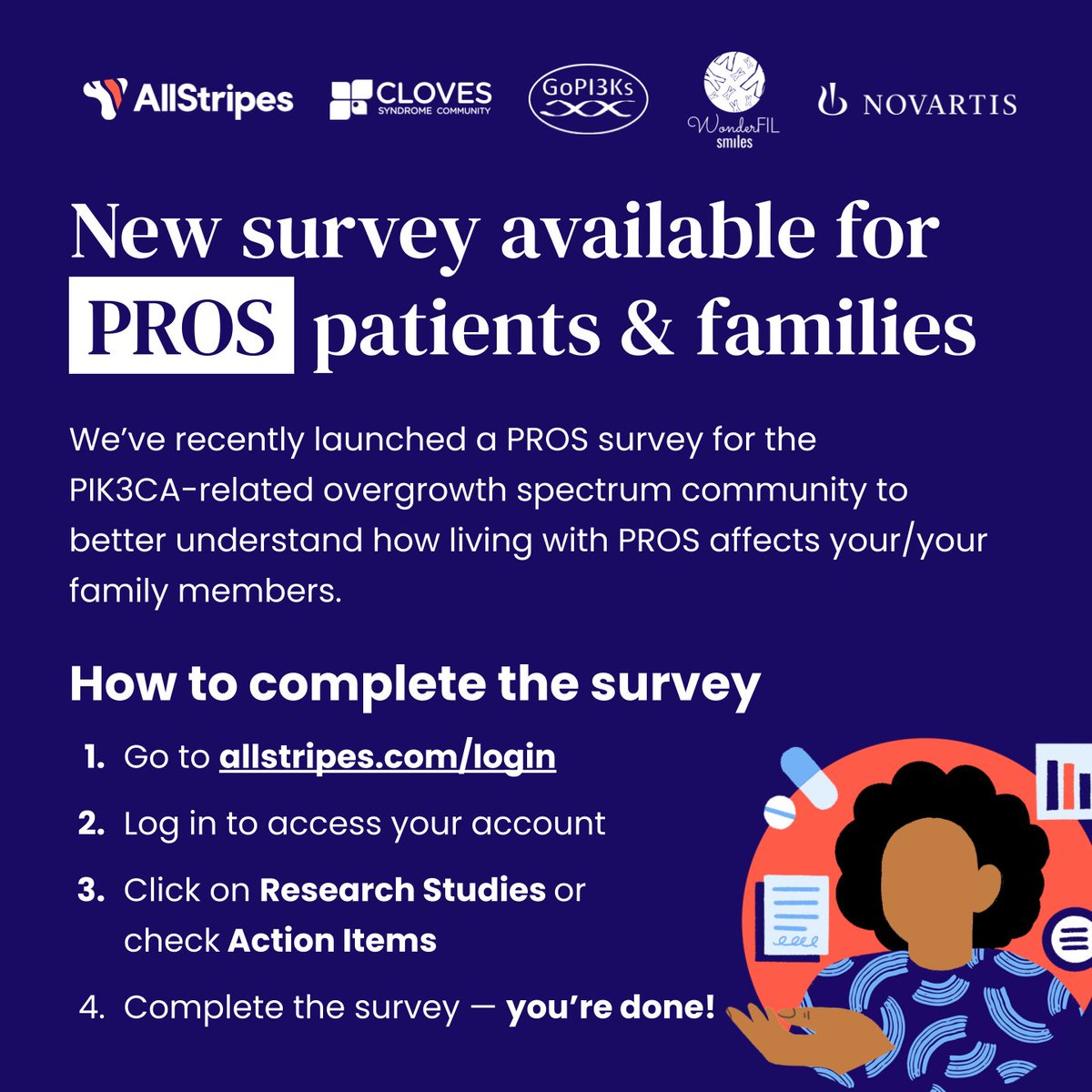 AllStripes CLOVES SYNDROME COMMUNITY GoPI3Ks WonderFIL smiles NOVARTIS

New survey available for PROS patients & families

We've recently launched a PROS survey for the PIK3CA-related overgrowth spectrum community to better understand how living with PROS affects your/your family members.

How to complete the survey

1. Go to allstripes.com/login
2. Log in to access your account
3. Click on Research Studies or check Action Items
4. Complete the survey — you're done!